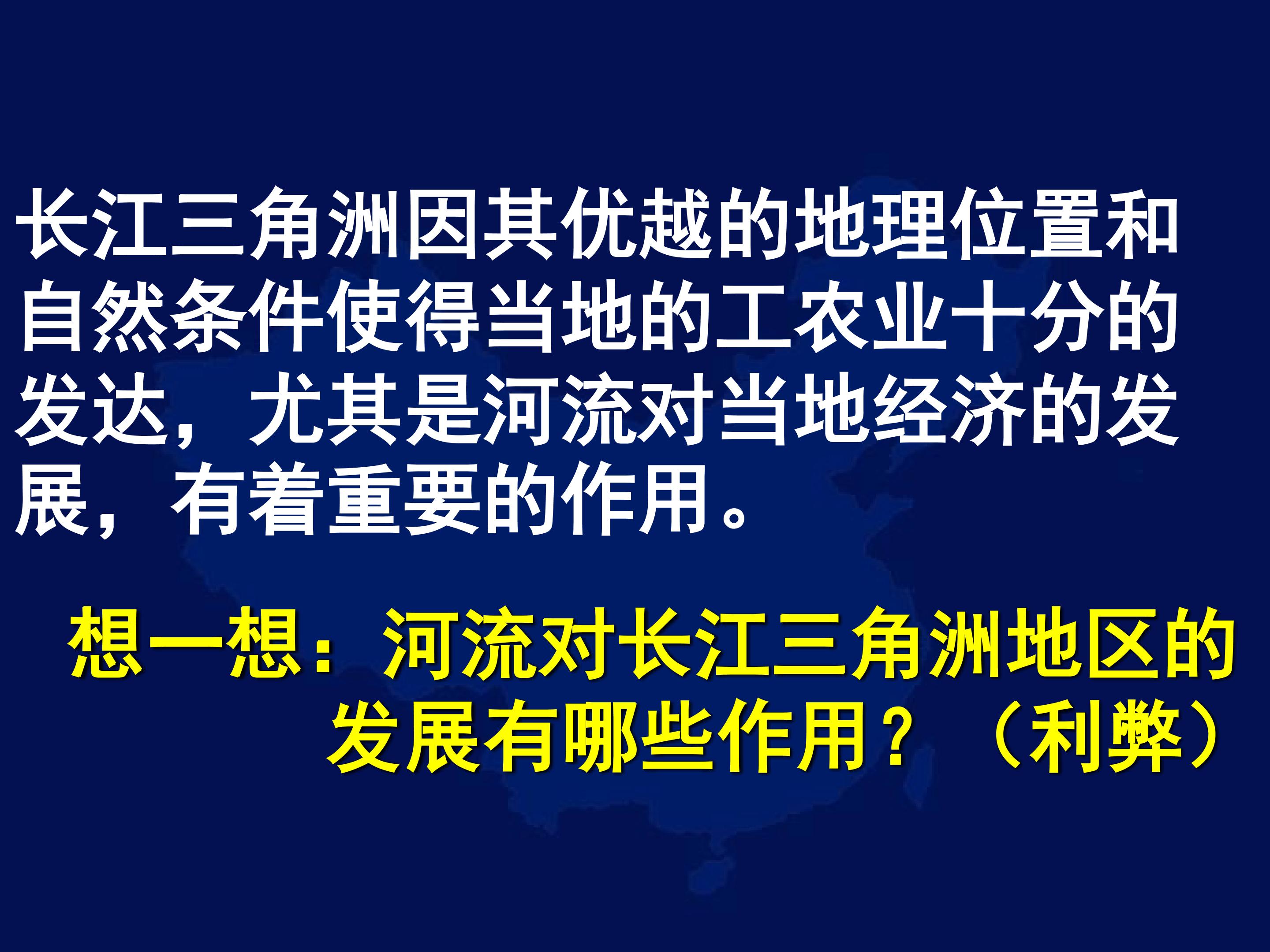 长江三角洲因其优越的地理位置和自然条件使得当地的工农业十分的发达，尤其是河流对当地经济的发展，有着重要的作用。

想一想：河流对长江三角洲地区的发展有哪些作用？（利弊）